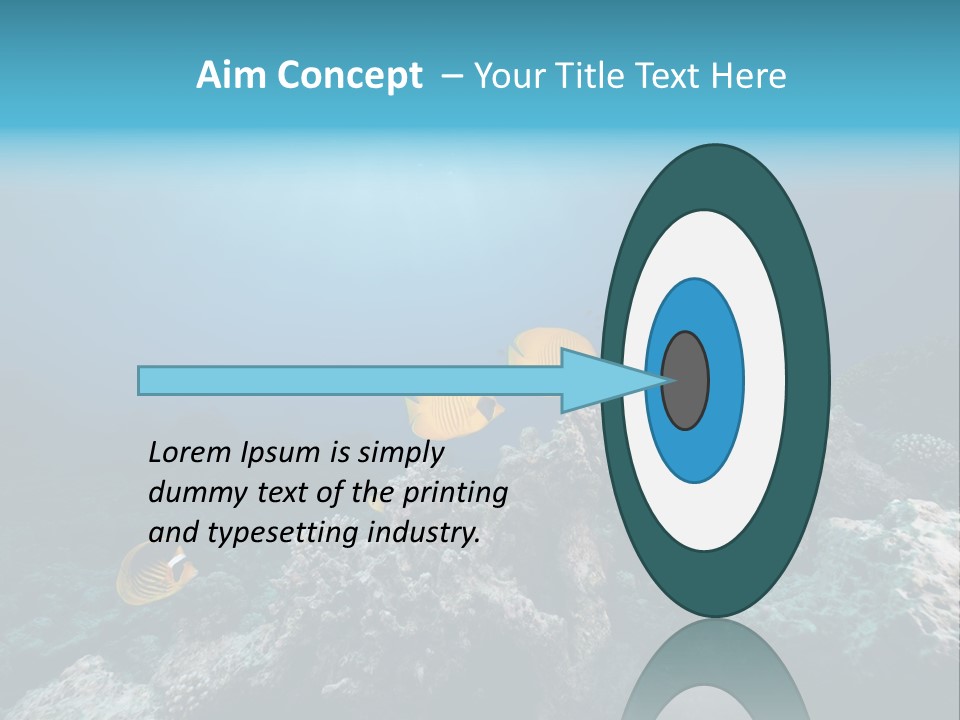 Aim Concept – Your Title Text Here

Lorem Ipsum is simply dummy text of the printing and typesetting industry.